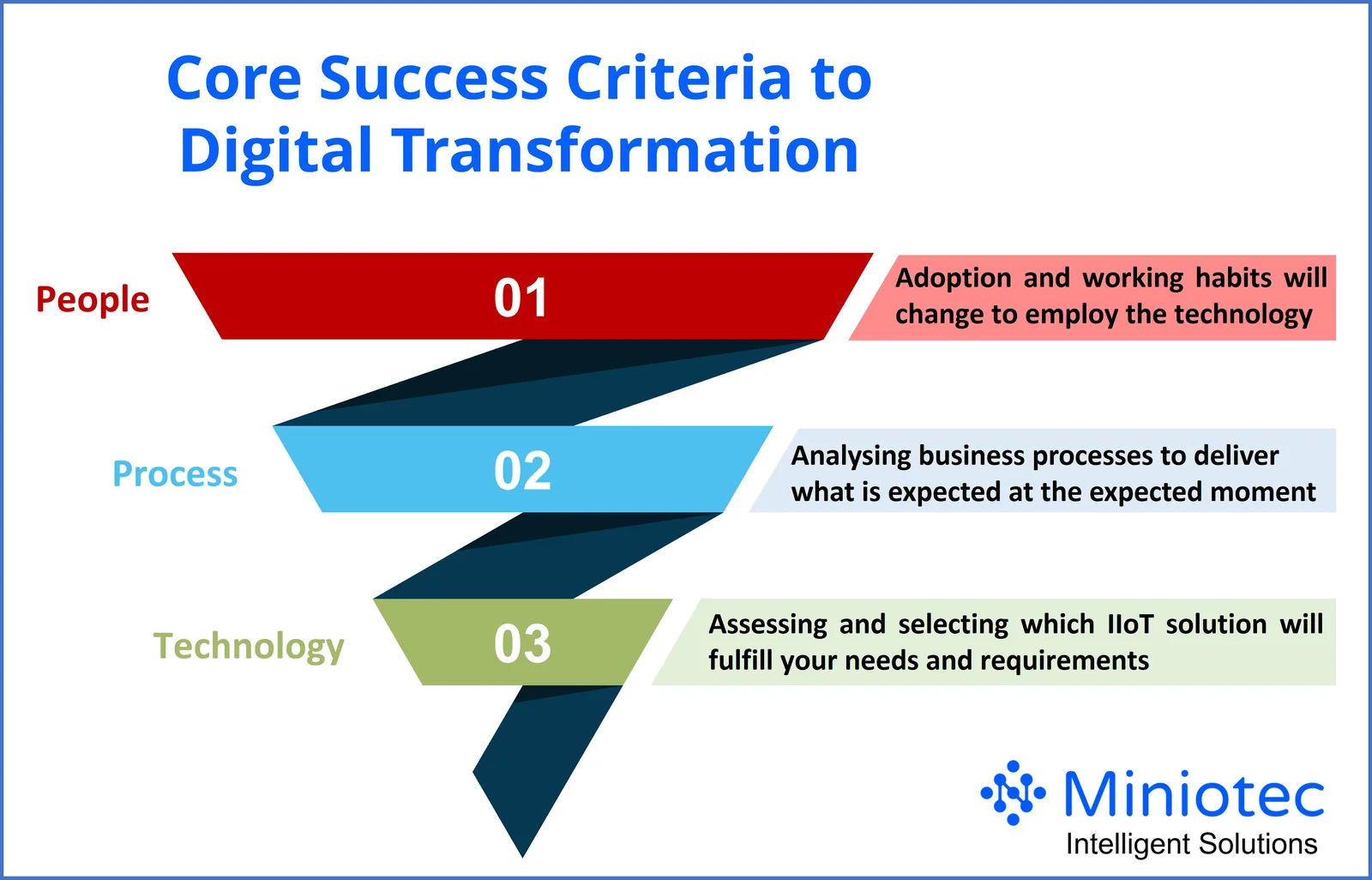 Core Success Criteria to Digital Transformation

People

01

Adoption and working habits will change to employ the technology

Process

02

Analysing business processes to deliver what is expected at the expected moment

Technology

03

Assessing and selecting which IIoT solution will fulfill your needs and requirements

Miniotec
Intelligent Solutions